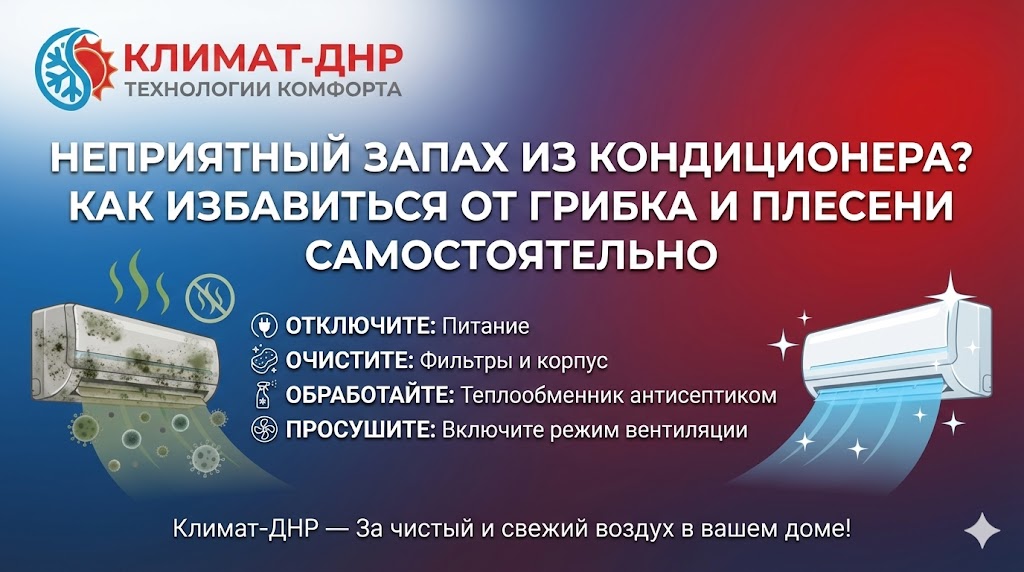 КЛИМАТ-ДНР
ТЕХНОЛОГИИ КОМФОРТА

НЕПРИЯТНЫЙ ЗАПАХ ИЗ КОНДИЦИОНЕРА? КАК ИЗБАВИТЬСЯ ОТ ГРИБКА И ПЛЕСЕНИ САМОСТОЯТЕЛЬНО

ОТКЛЮЧИТЕ: Питание
ОЧИСТИТЕ: Фильтры и корпус
ОБРАБОТАЙТЕ: Теплообменник антисептиком
ПРОСУШИТЕ: Включите режим вентиляции

Климат-ДНР — За чистый и свежий воздух в вашем доме!